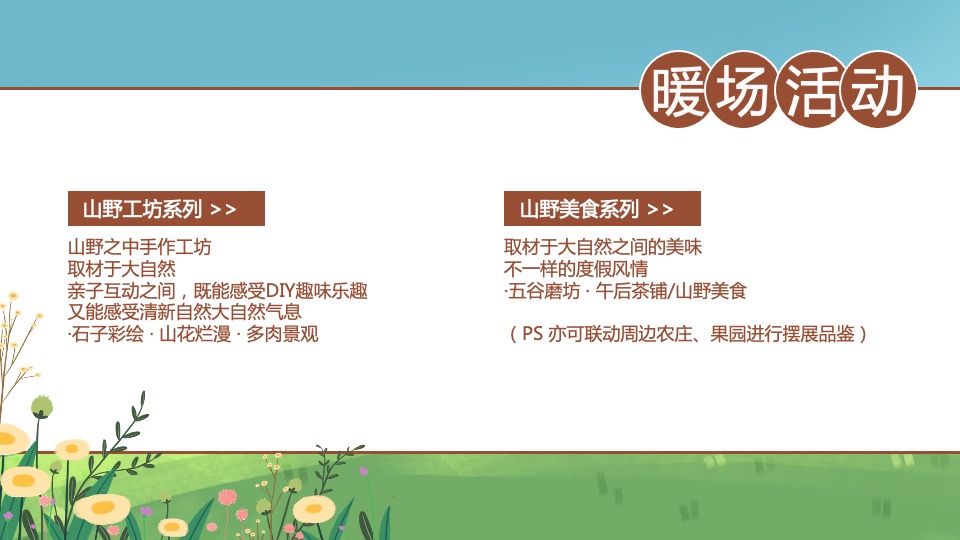 暖场活动

山野工坊系列 >>

山野之中手作工坊
取材于大自然
亲子互动之间，既能感受DIY趣味乐趣
又能感受清新自然大自然气息
·石子彩绘 · 山花烂漫 · 多肉景观

山野美食系列 >>

取材于大自然之间的美味
不一样的度假风情
·五谷磨坊 · 午后茶铺/山野美食

（PS 亦可联动周边农庄、果园进行摆展品鉴）